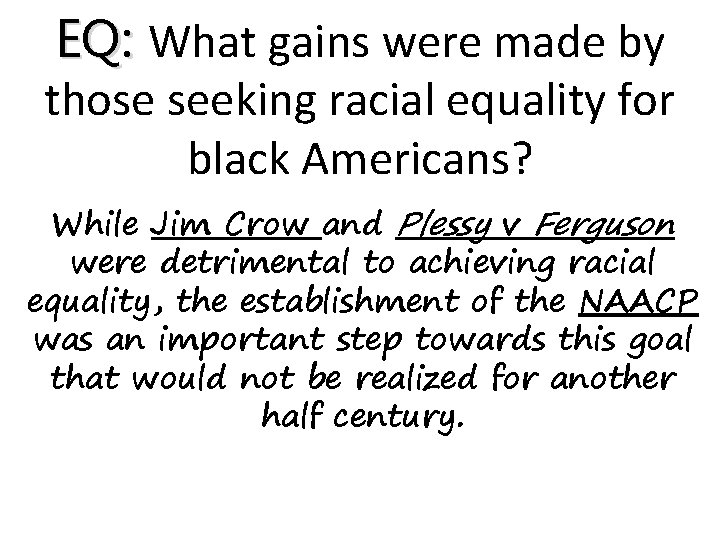 EQ: What gains were made by those seeking racial equality for black Americans?

While Jim Crow and Plessy v Ferguson were detrimental to achieving racial equality, the establishment of the NAACP was an important step towards this goal that would not be realized for another half century.